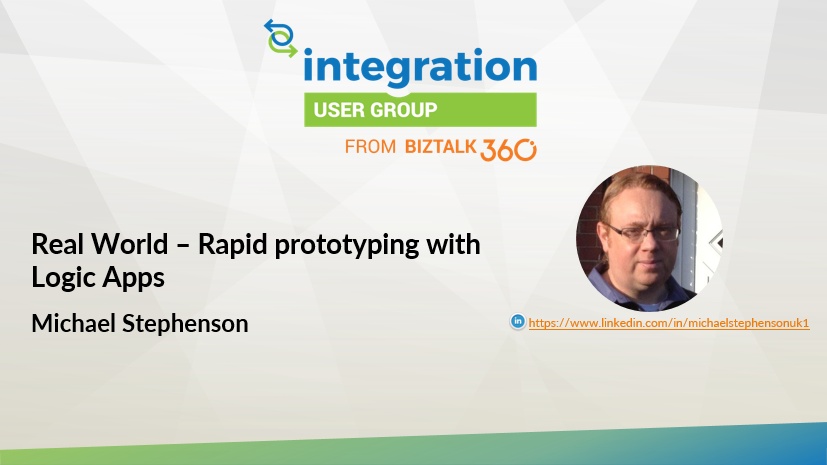 integration
USER GROUP
FROM BIZTALK 360

Real World – Rapid prototyping with Logic Apps

Michael Stephenson

in https://www.linkedin.com/in/michaelstephensonuk1